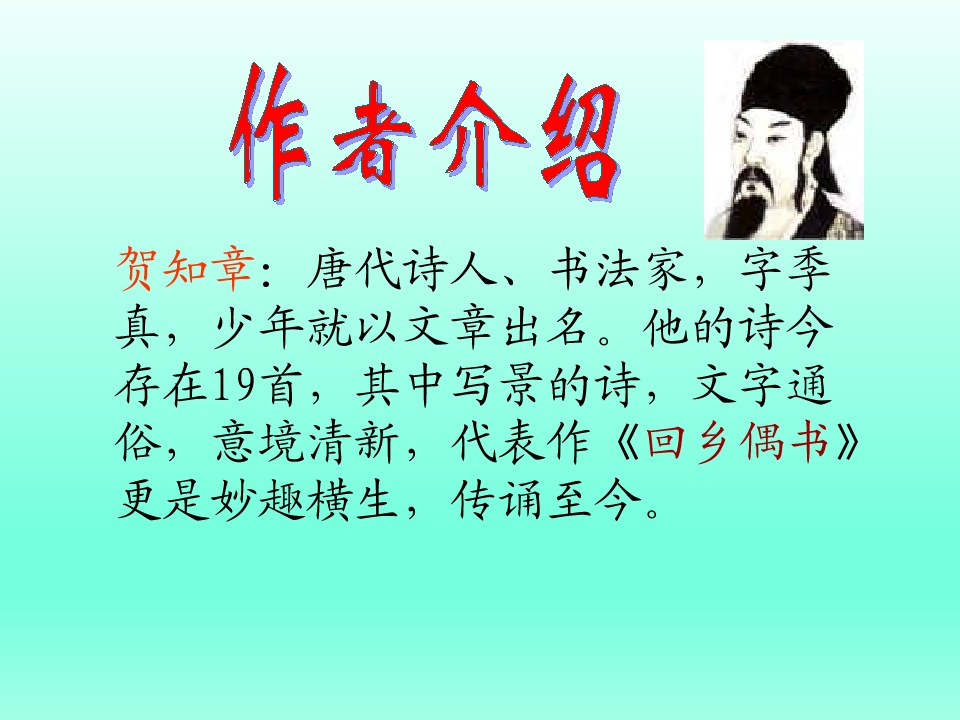 作者介绍

贺知章：唐代诗人、书法家，字季真，少年就以文章出名。他的诗今存在19首，其中写景的诗，文字通俗，意境清新，代表作《回乡偶书》更是妙趣横生，传诵至今。